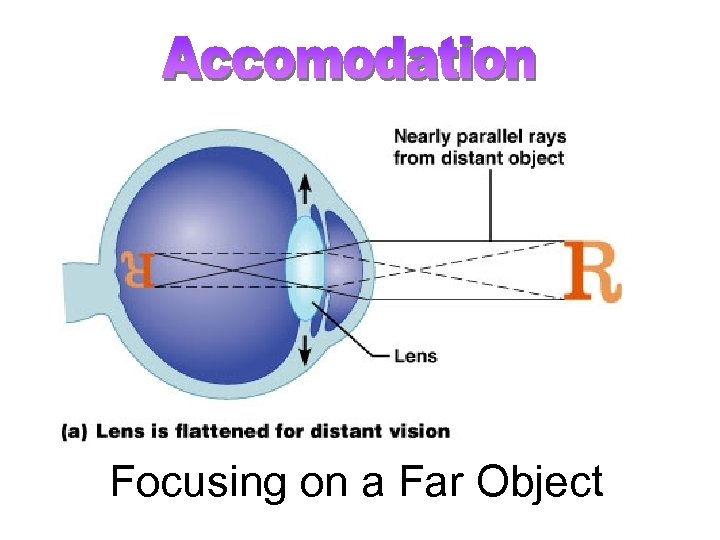 Accomodation

Nearly parallel rays from distant object

R

R

Lens

(a) Lens is flattened for distant vision

Focusing on a Far Object